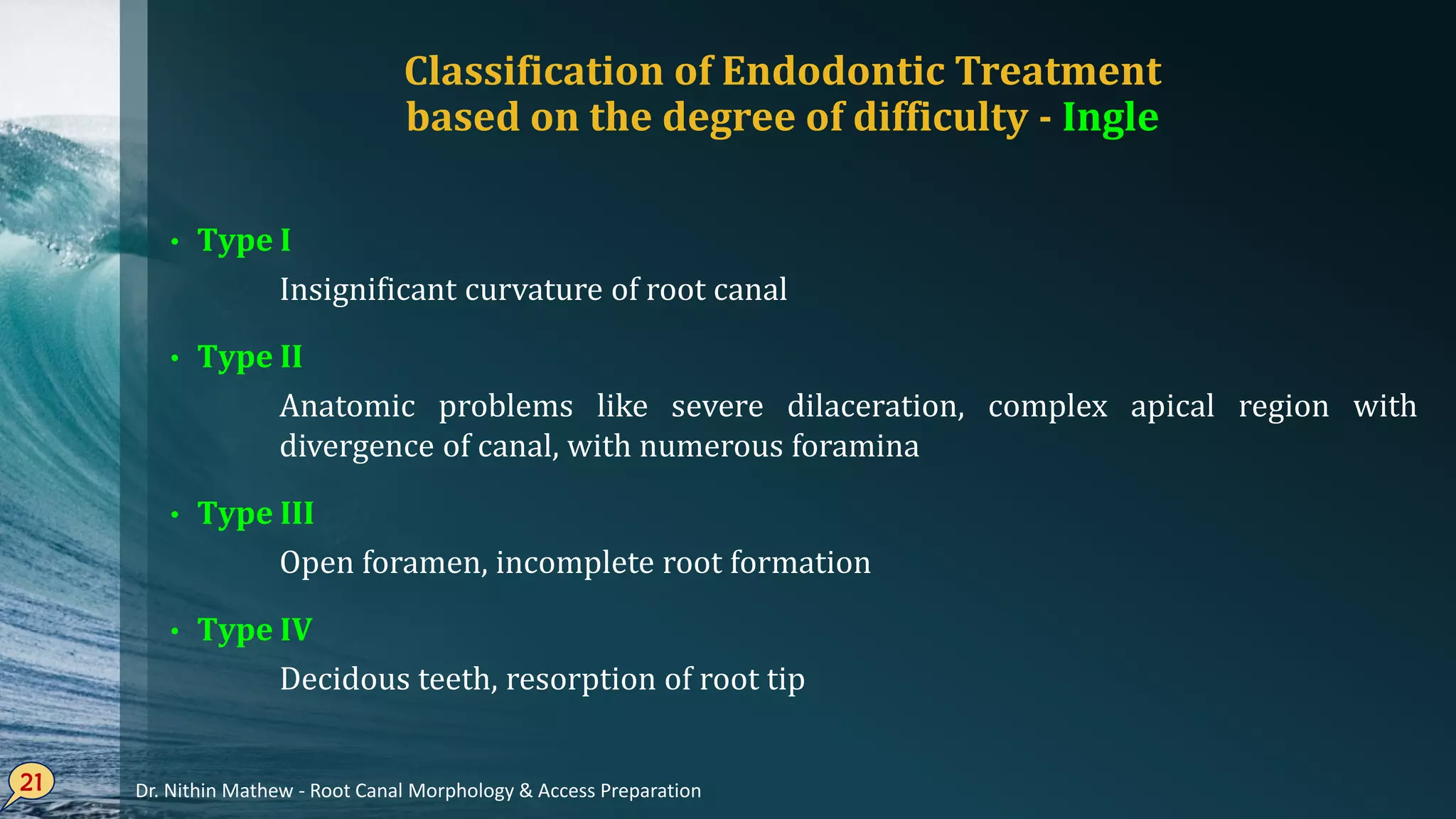 Classification of Endodontic Treatment based on the degree of difficulty - Ingle

• Type I

Insignificant curvature of root canal

• Type II

Anatomic problems like severe dilaceration, complex apical region with divergence of canal, with numerous foramina

• Type III

Open foramen, incomplete root formation

• Type IV

Decidous teeth, resorption of root tip

21

Dr. Nithin Mathew - Root Canal Morphology & Access Preparation